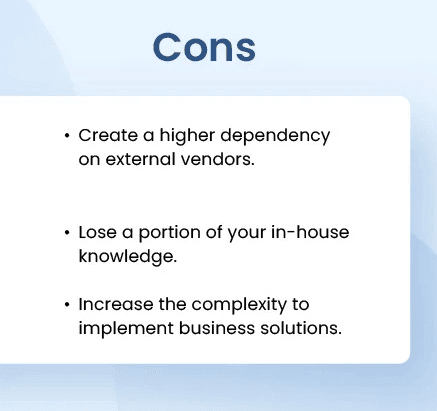 Cons

• Create a higher dependency on external vendors.

• Lose a portion of your in-house knowledge.

• Increase the complexity to implement business solutions.